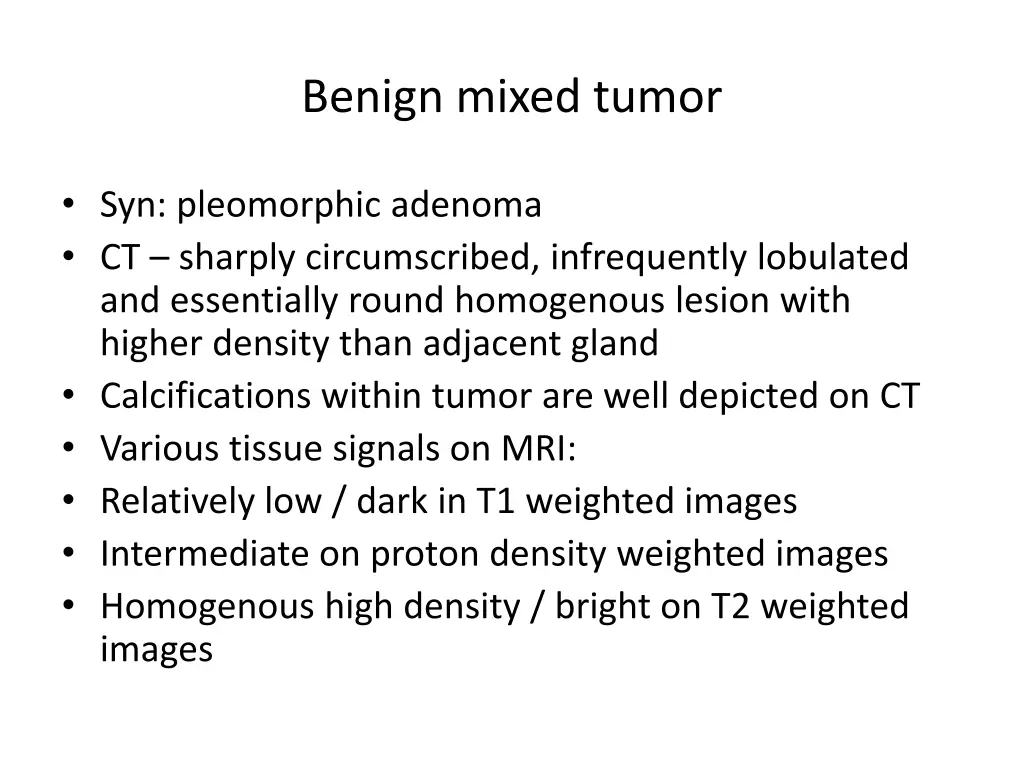 Benign mixed tumor

• Syn: pleomorphic adenoma
• CT – sharply circumscribed, infrequently lobulated and essentially round homogenous lesion with higher density than adjacent gland
• Calcifications within tumor are well depicted on CT
• Various tissue signals on MRI:
• Relatively low / dark in T1 weighted images
• Intermediate on proton density weighted images
• Homogenous high density / bright on T2 weighted images